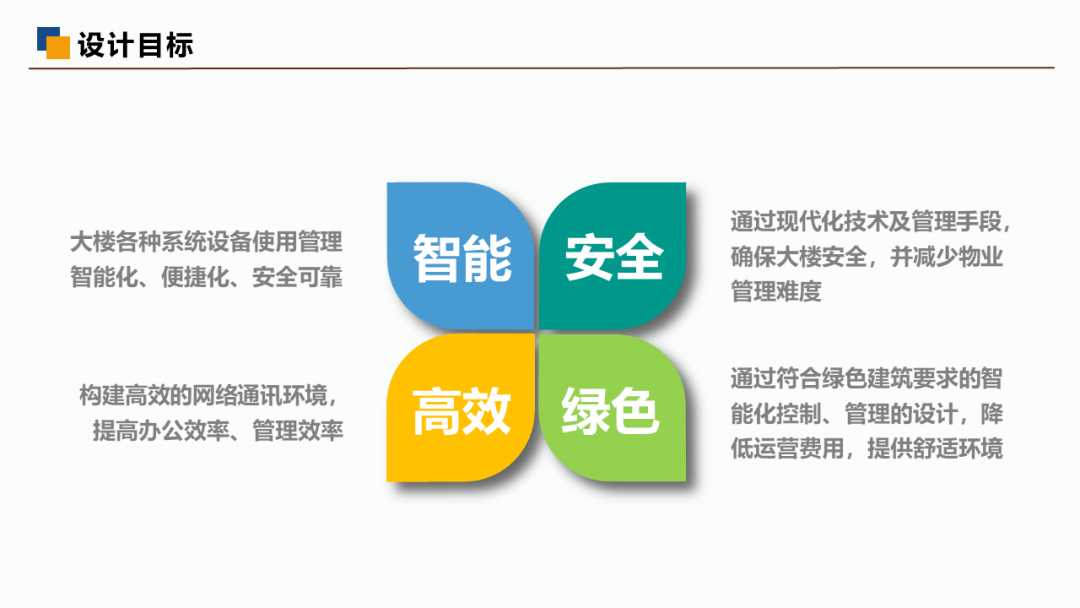 设计目标

大楼各种系统设备使用管理智能化、便捷化、安全可靠

智能

安全

通过现代化技术及管理手段，确保大楼安全，并减少物业管理难度

构建高效的网络通讯环境，提高办公效率、管理效率

高效

绿色

通过符合绿色建筑要求的智能化控制、管理的设计，降低运营费用，提供舒适环境